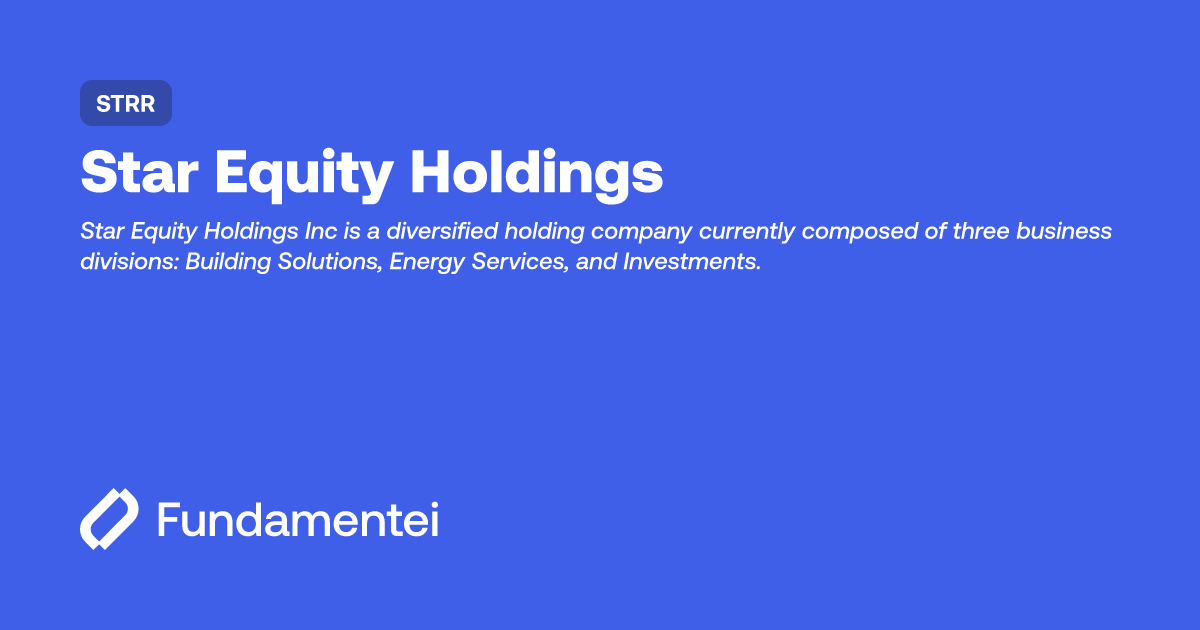 STRR

Star Equity Holdings

Star Equity Holdings Inc is a diversified holding company currently composed of three business divisions: Building Solutions, Energy Services, and Investments.

Fundamentei